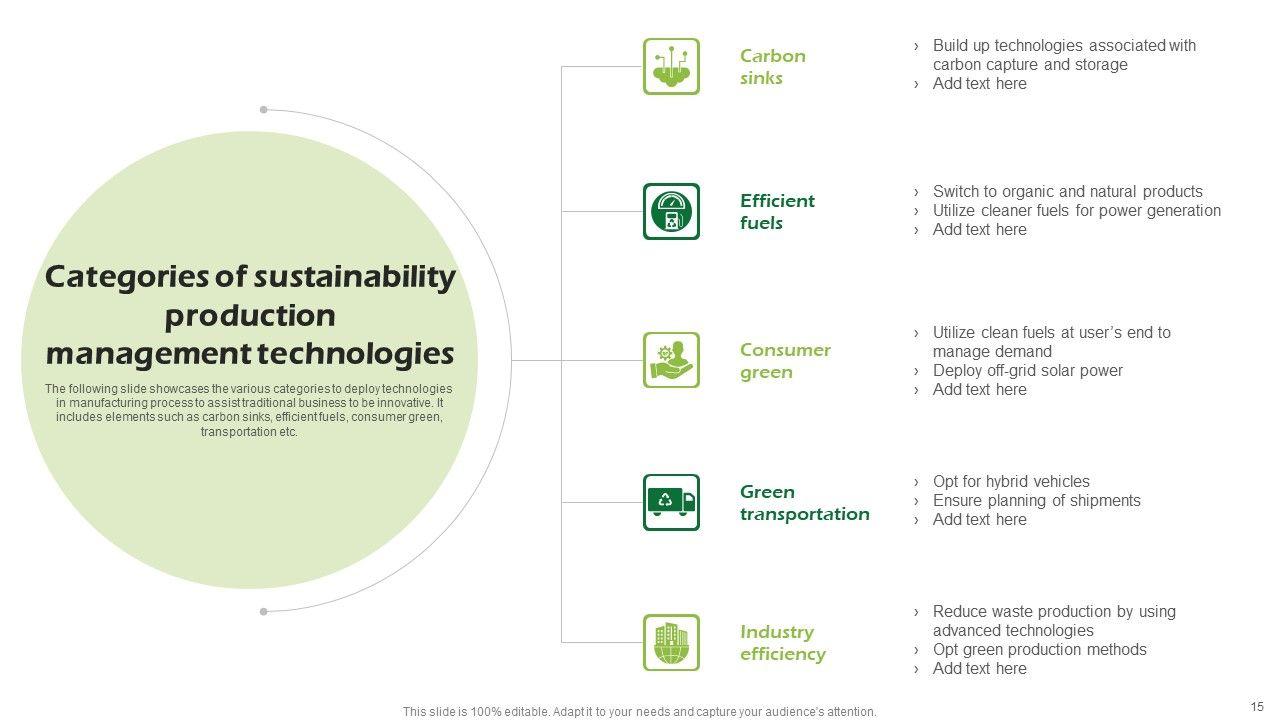 Categories of sustainability production management technologies

The following slide showcases the various categories to deploy technologies in manufacturing process to assist traditional business to be innovative. It includes elements such as carbon sinks, efficient fuels, consumer green, transportation etc.

Carbon sinks

› Build up technologies associated with carbon capture and storage
› Add text here

Efficient fuels

› Switch to organic and natural products
› Utilize cleaner fuels for power generation
› Add text here

Consumer green

› Utilize clean fuels at user's end to manage demand
› Deploy off-grid solar power
› Add text here

Green transportation

› Opt for hybrid vehicles
› Ensure planning of shipments
› Add text here

Industry efficiency

› Reduce waste production by using advanced technologies
› Opt green production methods
› Add text here

This slide is 100% editable. Adapt it to your needs and capture your audience's attention.

15